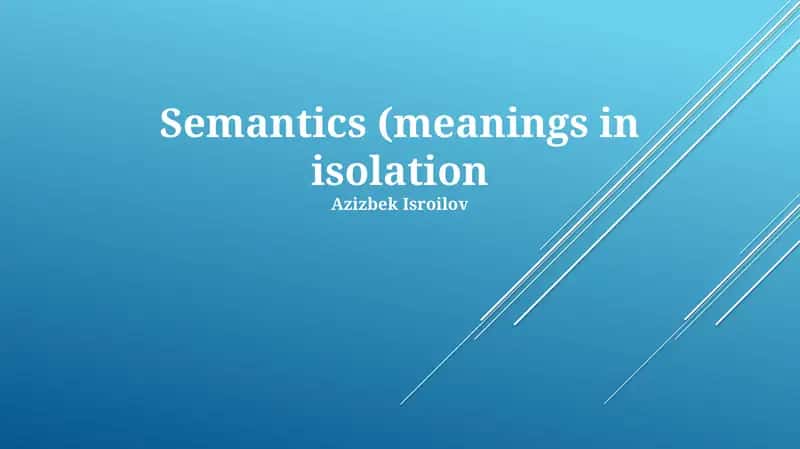 Semantics (meanings in isolation

Azizbek Isroilov